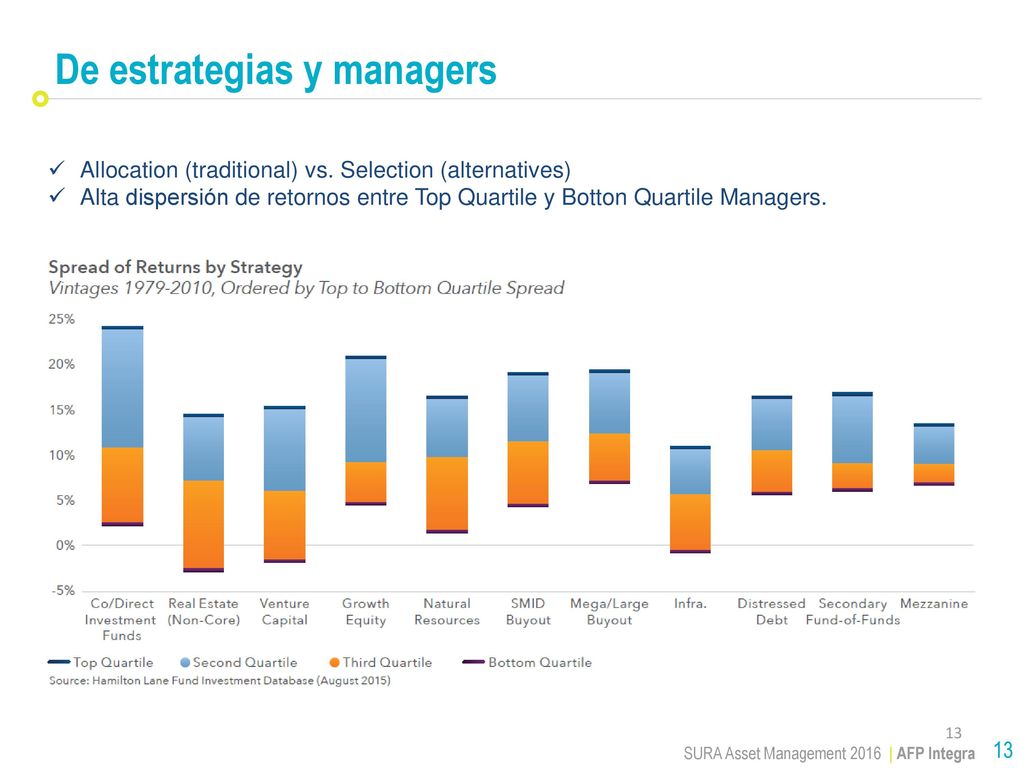 De estrategias y managers

✓ Allocation (traditional) vs. Selection (alternatives)
✓ Alta dispersión de retornos entre Top Quartile y Botton Quartile Managers.

Spread of Returns by Strategy
Vintages 1979-2010, Ordered by Top to Bottom Quartile Spread

25%
20%
15%
10%
5%
0%
-5%

Co/Direct Investment Funds
Real Estate (Non-Core)
Venture Capital
Growth Equity
Natural Resources
SMID Buyout
Mega/Large Buyout
Infra.
Distressed Debt
Secondary Fund-of-Funds
Mezzanine

Top Quartile
Second Quartile
Third Quartile
Bottom Quartile

Source: Hamilton Lane Fund Investment Database (August 2015)

13

SURA Asset Management 2016 | AFP Integra 13